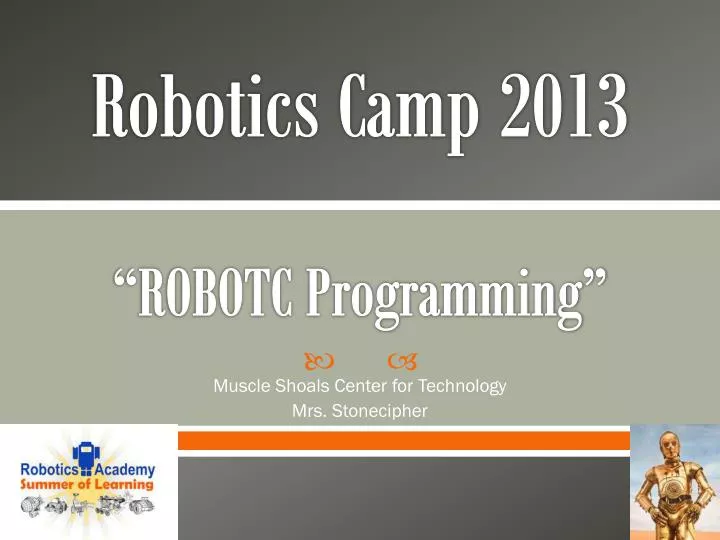 Robotics Camp 2013

“ROBOTC Programming”

Muscle Shoals Center for Technology
Mrs. Stonecipher

Robotics Academy
Summer of Learning